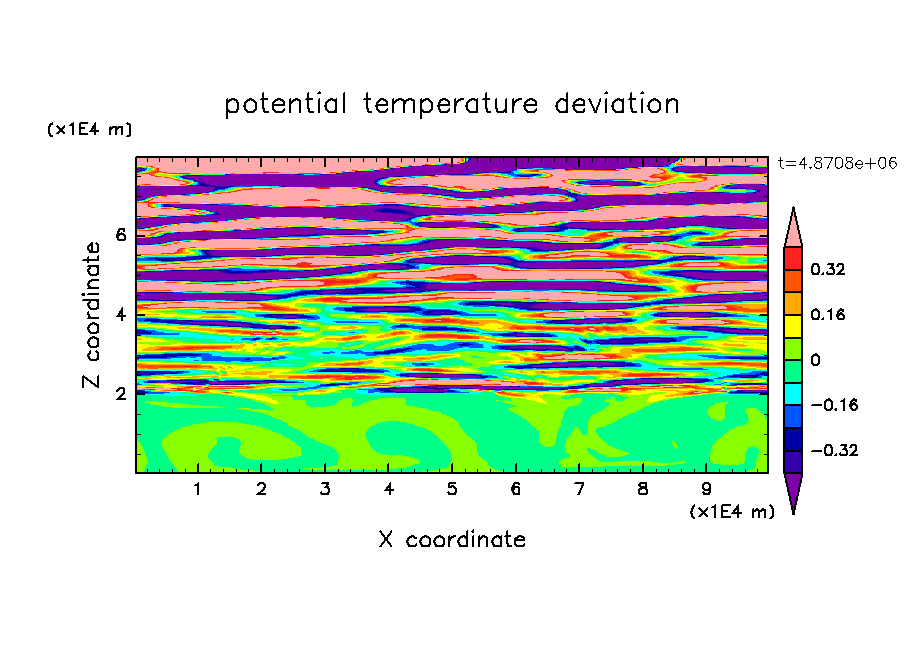 potential temperature deviation

(x1E4 m)

t=4.8708e+06

Z coordinate

6
4
2

0.32
0.16
0
−0.16
−0.32

1 2 3 4 5 6 7 8 9

(x1E4 m)

X coordinate